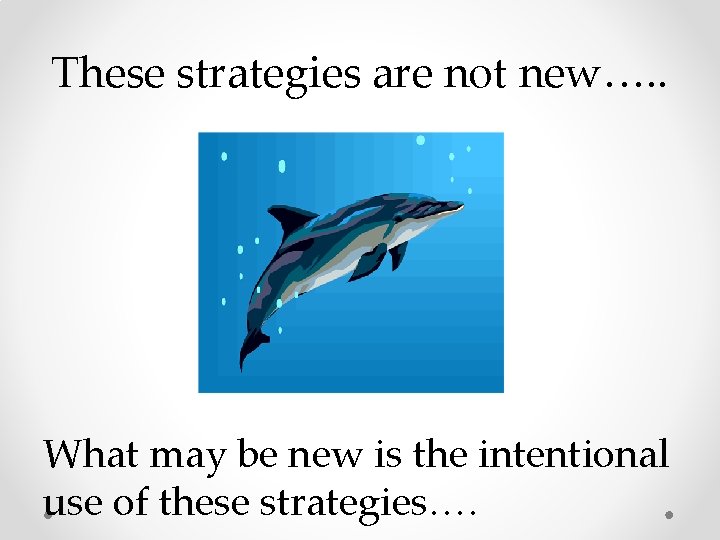 These strategies are not new…..

What may be new is the intentional use of these strategies….